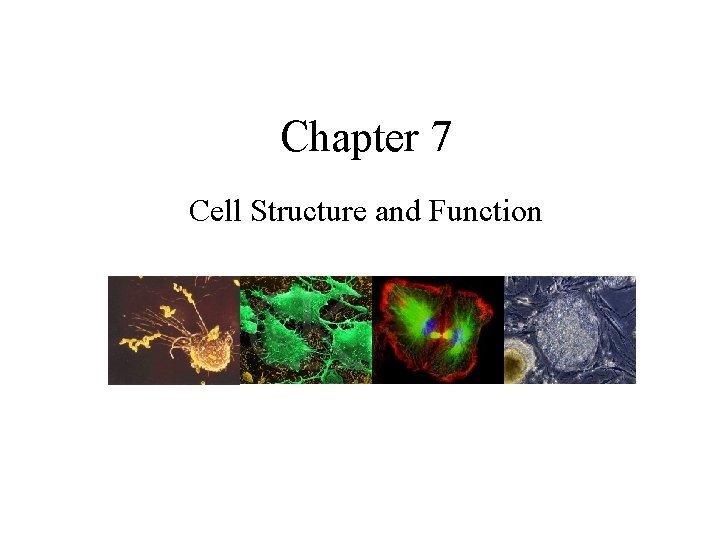 Chapter 7

Cell Structure and Function